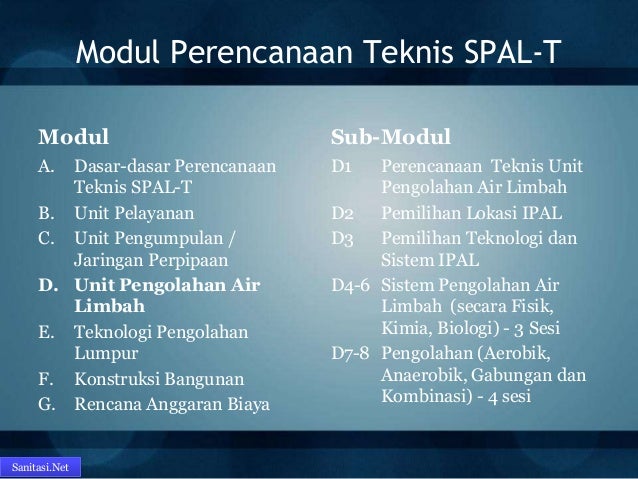 Modul Perencanaan Teknis SPAL-T

Modul

A. Dasar-dasar Perencanaan Teknis SPAL-T
B. Unit Pelayanan
C. Unit Pengumpulan / Jaringan Perpipaan
D. Unit Pengolahan Air Limbah
E. Teknologi Pengolahan Lumpur
F. Konstruksi Bangunan
G. Rencana Anggaran Biaya

Sub-Modul

D1 Perencanaan Teknis Unit Pengolahan Air Limbah
D2 Pemilihan Lokasi IPAL
D3 Pemilihan Teknologi dan Sistem IPAL
D4-6 Sistem Pengolahan Air Limbah (secara Fisik, Kimia, Biologi) - 3 Sesi
D7-8 Pengolahan (Aerobik, Anaerobik, Gabungan dan Kombinasi) - 4 sesi

Sanitasi.Net